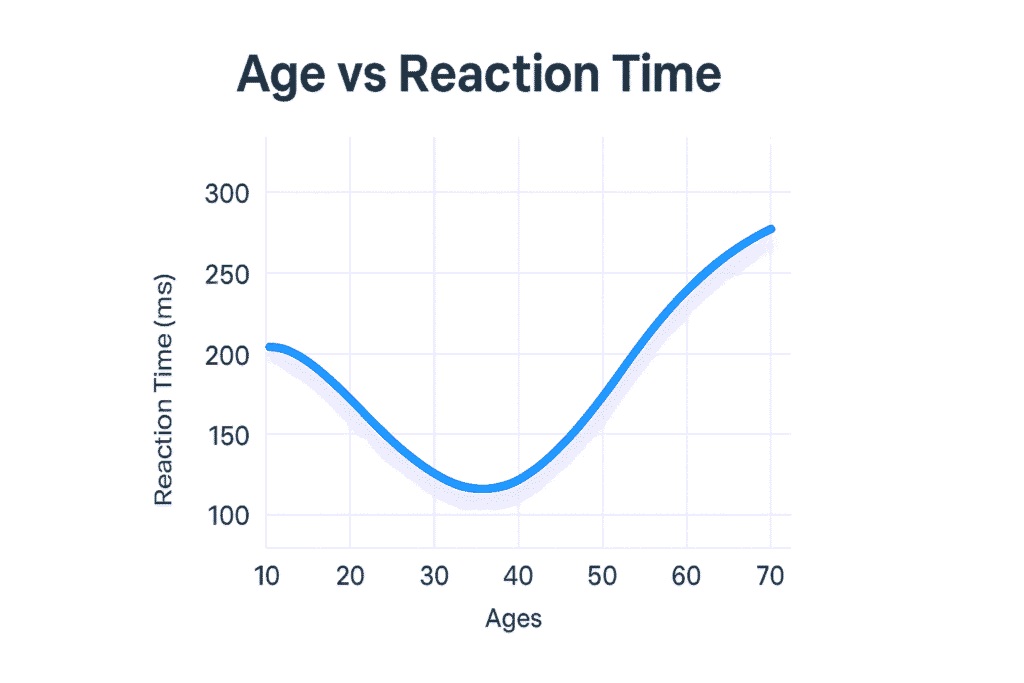 Age vs Reaction Time

Reaction Time (ms)

300
250
200
150
100

10 20 30 40 50 60 70

Ages